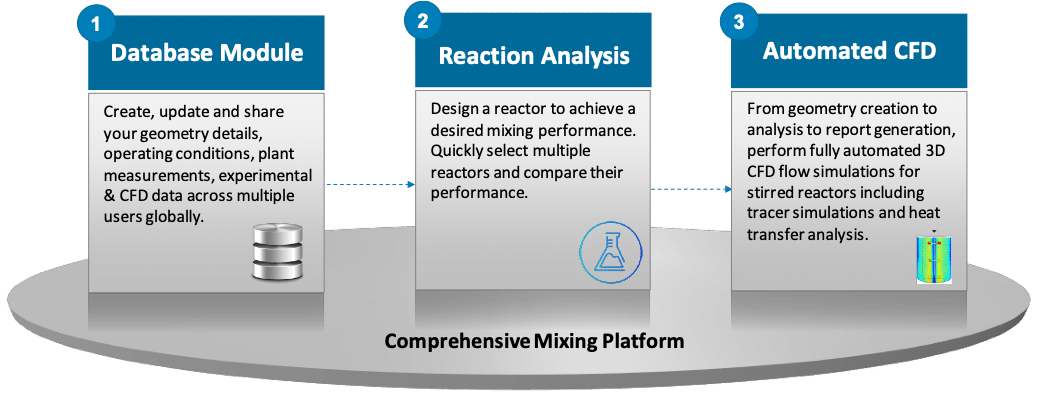 1
Database Module

Create, update and share your geometry details, operating conditions, plant measurements, experimental & CFD data across multiple users globally.

2
Reaction Analysis

Design a reactor to achieve a desired mixing performance. Quickly select multiple reactors and compare their performance.

3
Automated CFD

From geometry creation to analysis to report generation, perform fully automated 3D CFD flow simulations for stirred reactors including tracer simulations and heat transfer analysis.

Comprehensive Mixing Platform